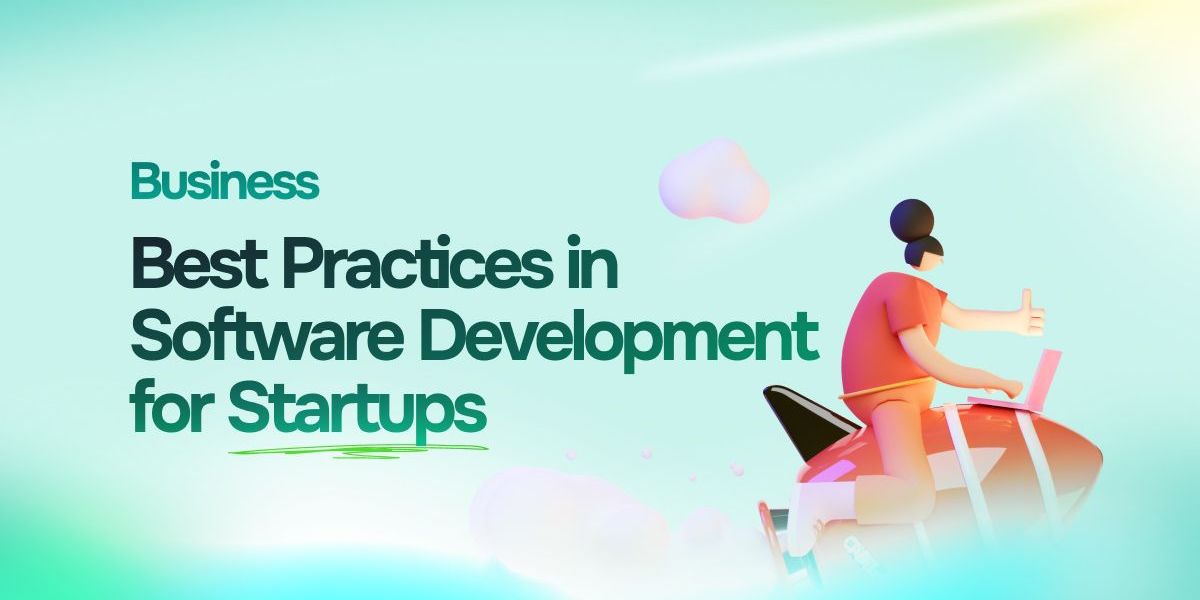 Business

Best Practices in Software Development for Startups